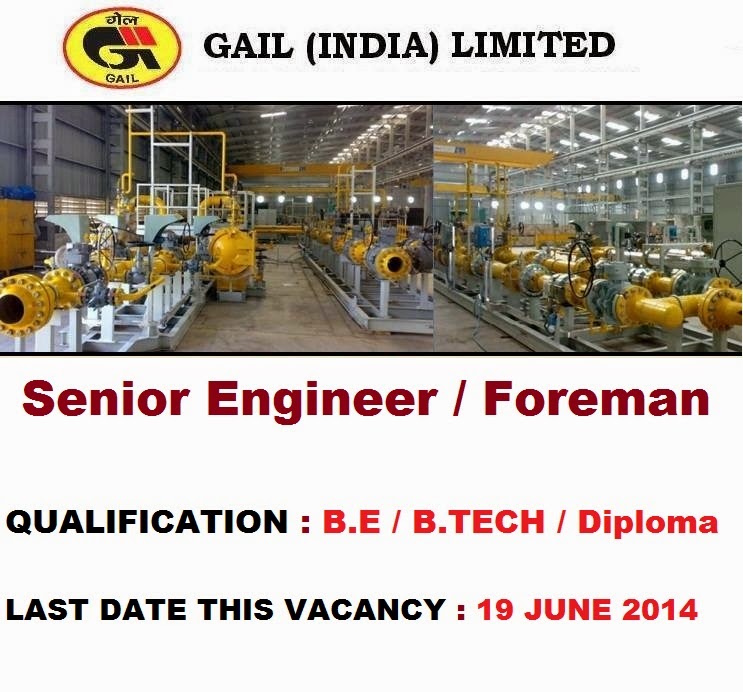 गेल
GAIL

GAIL (INDIA) LIMITED

Senior Engineer / Foreman

QUALIFICATION : B.E / B.TECH / Diploma

LAST DATE THIS VACANCY : 19 JUNE 2014